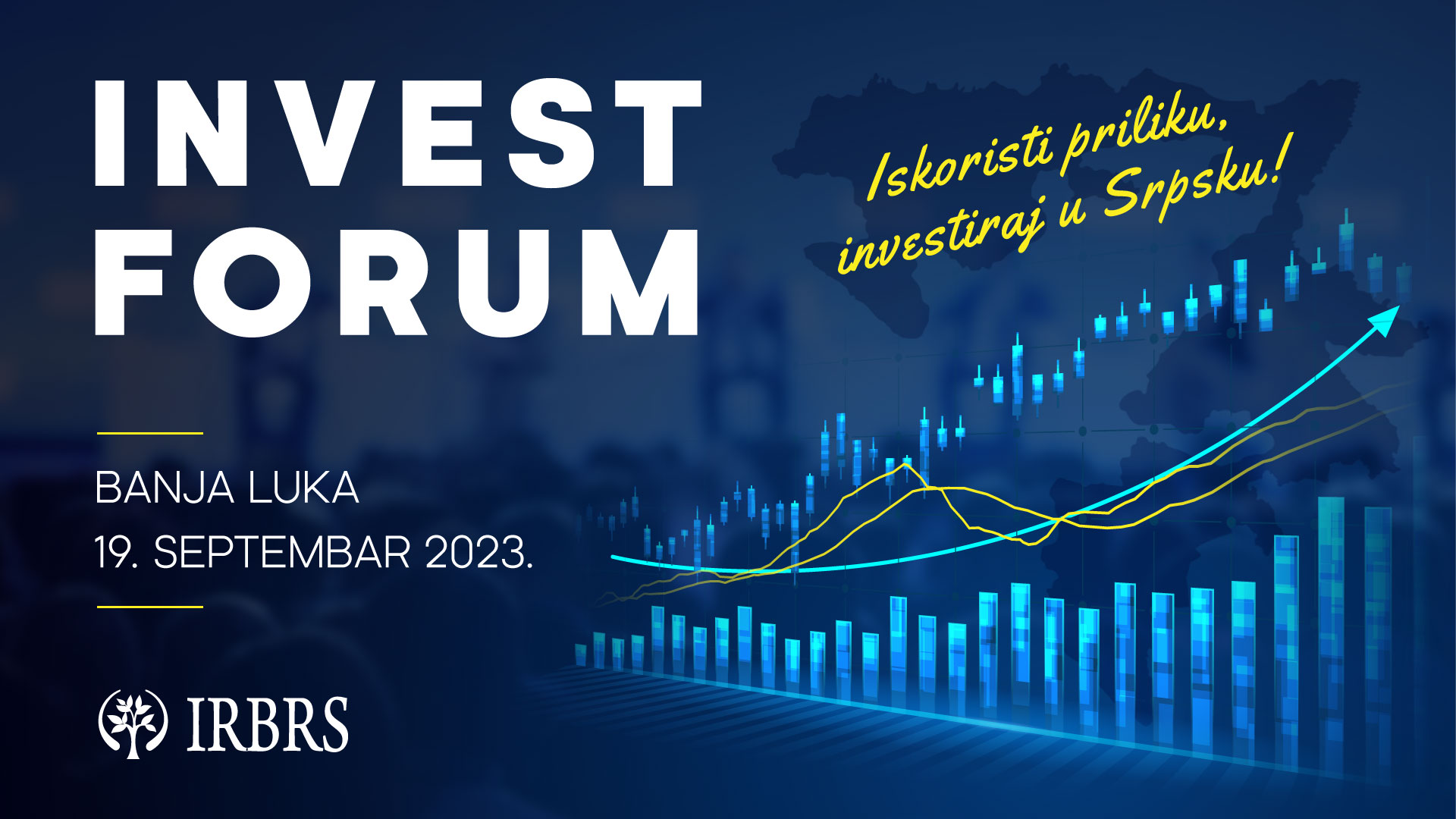 INVEST FORUM

Iskoristi priliku, investiraj u Srpsku!

BANJA LUKA
19. SEPTEMBAR 2023.

IRBRS